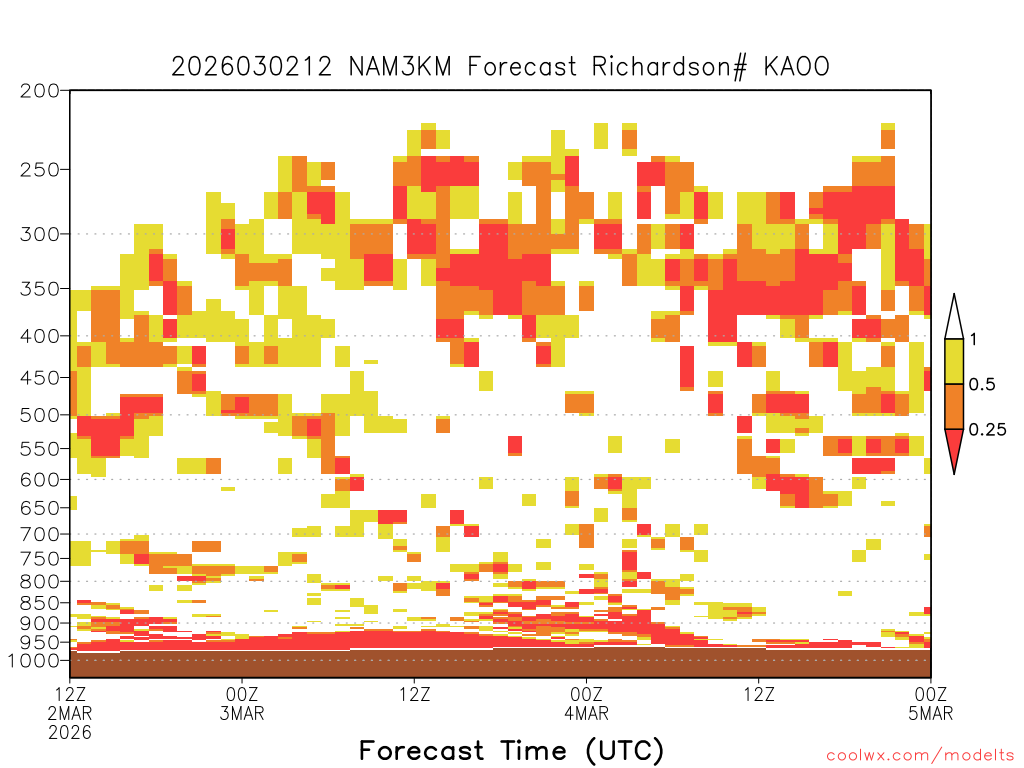 2026030212 NAM3KM Forecast Richardson# KAOO

200
250
300
350
400
450
500
550
600
650
700
750
800
850
900
950
1000

1
0.5
0.25

12Z
2MAR
2026

00Z
3MAR

12Z

00Z
4MAR

12Z

00Z
5MAR

Forecast Time (UTC)

coolwx.com/modelts